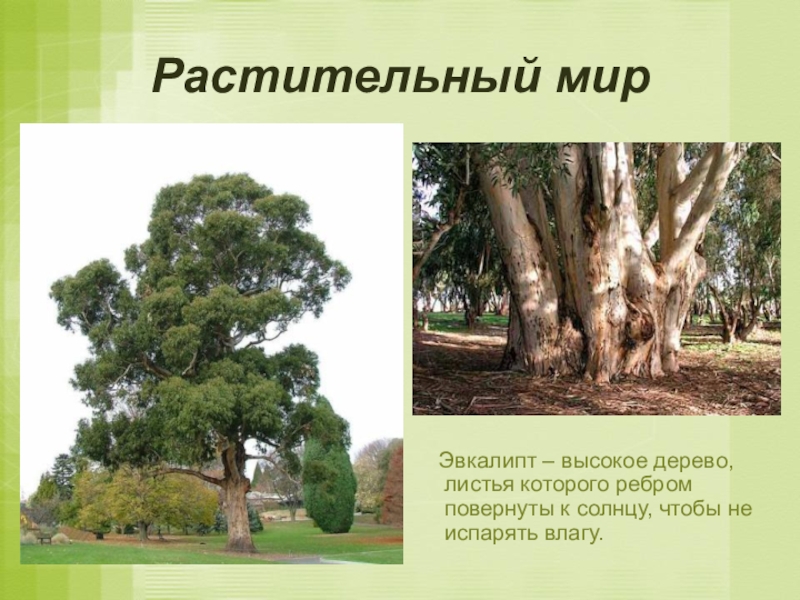 Растительный мир

Эвкалипт – высокое дерево, листья которого ребром повернуты к солнцу, чтобы не испарять влагу.